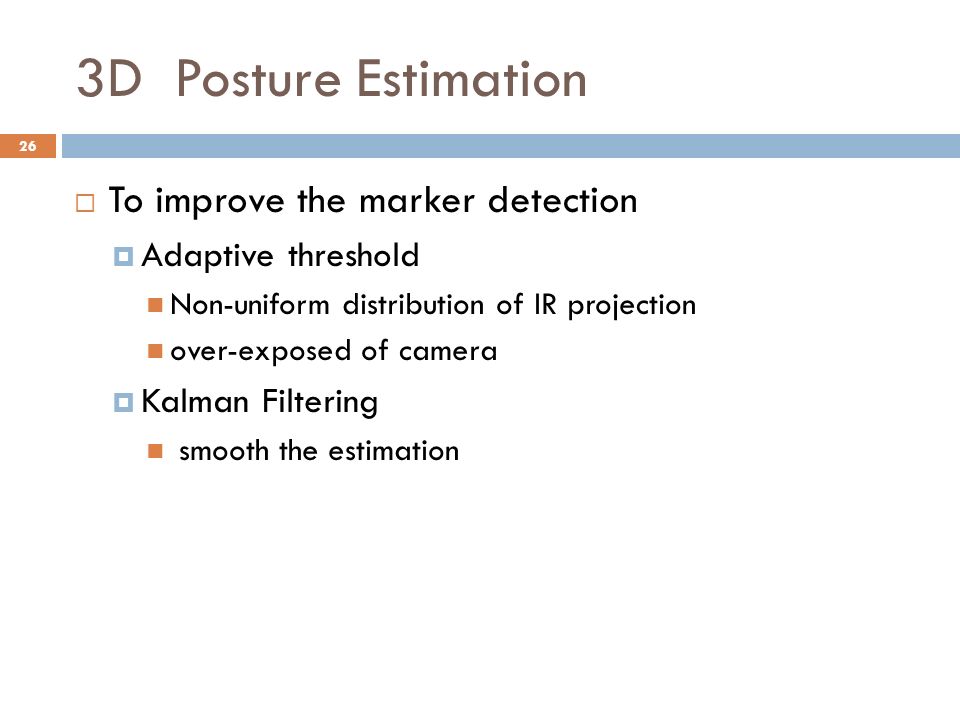 3D Posture Estimation

26

To improve the marker detection

Adaptive threshold

Non-uniform distribution of IR projection

over-exposed of camera

Kalman Filtering

smooth the estimation